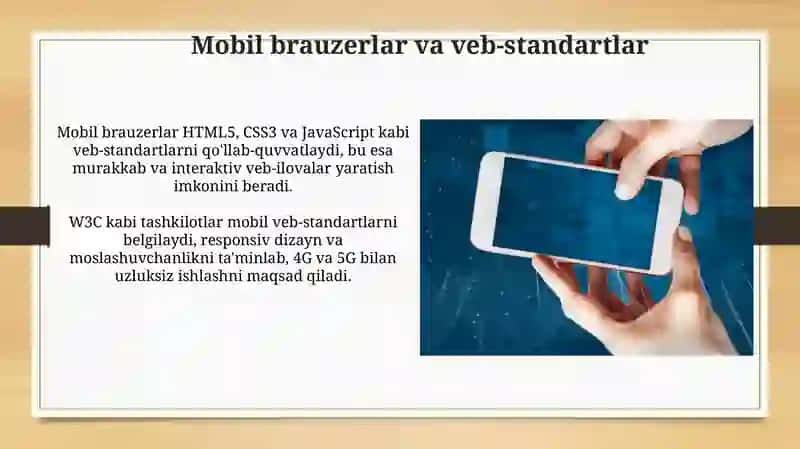 Mobil brauzerlar va veb-standartlar

Mobil brauzerlar HTML5, CSS3 va JavaScript kabi veb-standartlarni qo'llab-quvvatlaydi, bu esa murakkab va interaktiv veb-ilovalar yaratish imkonini beradi.

W3C kabi tashkilotlar mobil veb-standartlarni belgilaydi, responsiv dizayn va moslashuvchanlikni ta'minlab, 4G va 5G bilan uzluksiz ishlashni maqsad qiladi.